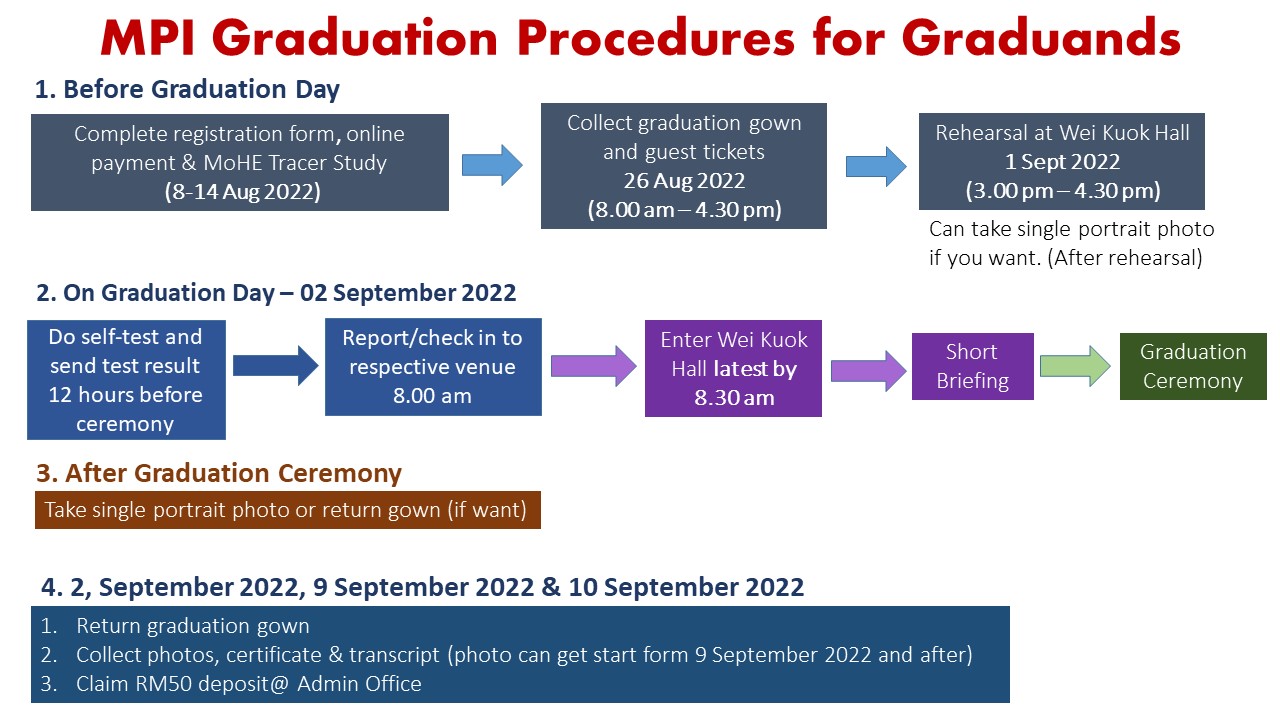 MPI Graduation Procedures for Graduands

1. Before Graduation Day

Complete registration form, online payment & MoHE Tracer Study (8-14 Aug 2022)

Collect graduation gown and guest tickets 26 Aug 2022 (8.00 am – 4.30 pm)

Rehearsal at Wei Kuok Hall 1 Sept 2022 (3.00 pm – 4.30 pm)

Can take single portrait photo if you want. (After rehearsal)

2. On Graduation Day – 02 September 2022

Do self-test and send test result 12 hours before ceremony

Report/check in to respective venue 8.00 am

Enter Wei Kuok Hall latest by 8.30 am

Short Briefing

Graduation Ceremony

3. After Graduation Ceremony

Take single portrait photo or return gown (if want)

4. 2, September 2022, 9 September 2022 & 10 September 2022

1. Return graduation gown
2. Collect photos, certificate & transcript (photo can get start form 9 September 2022 and after)
3. Claim RM50 deposit@ Admin Office